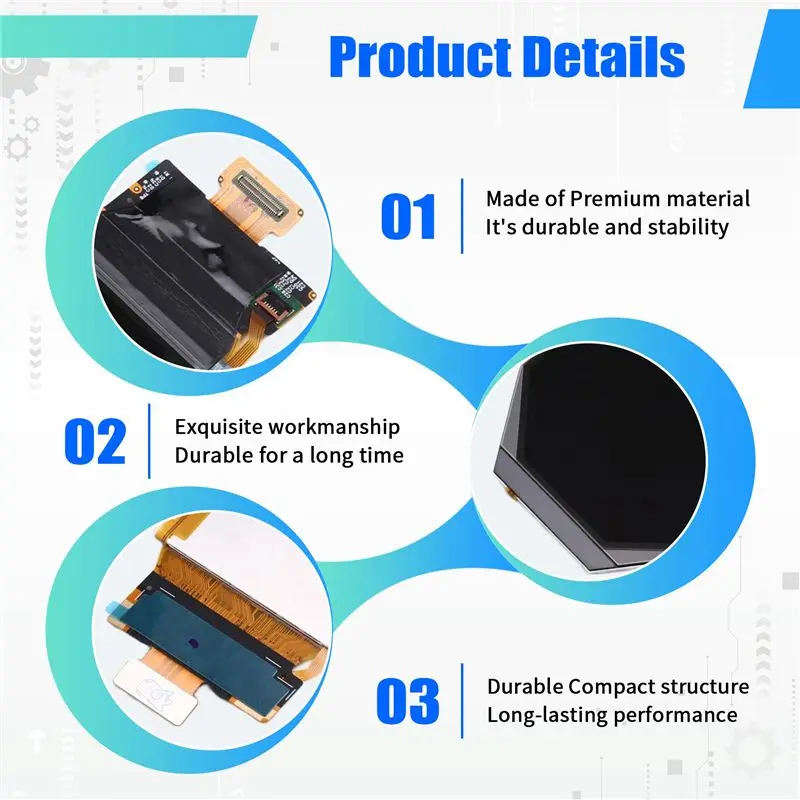 Product Details

01

Made of Premium material
It's durable and stability

02

Exquisite workmanship
Durable for a long time

03

Durable Compact structure
Long-lasting performance